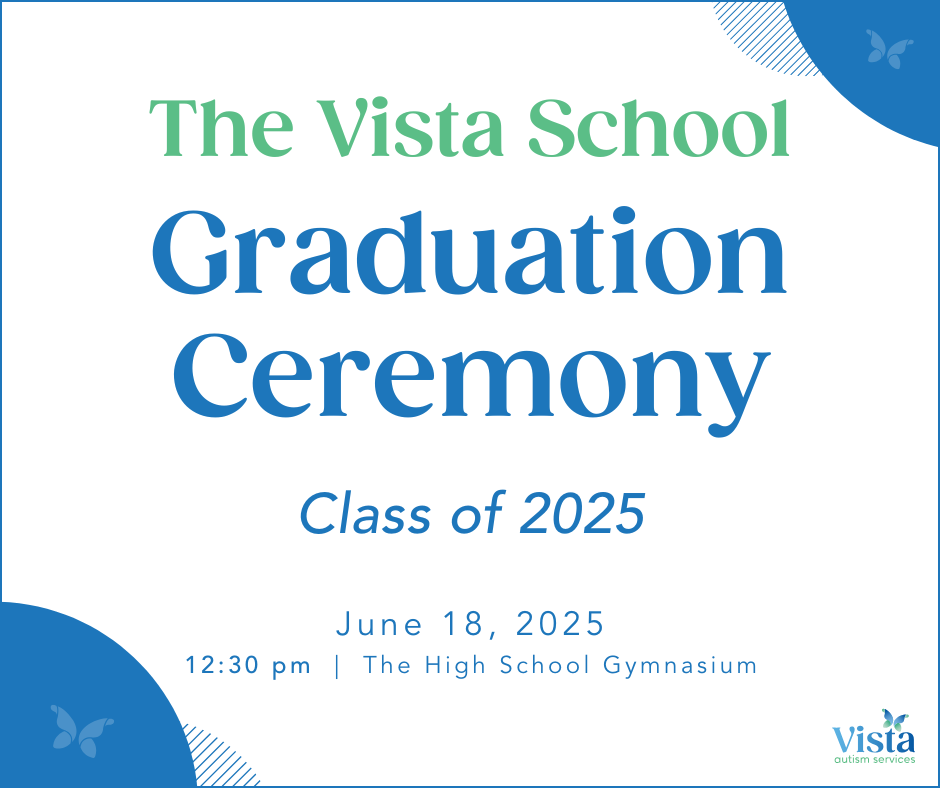 The Vista School

Graduation Ceremony

Class of 2025

June 18, 2025

12:30 pm | The High School Gymnasium

Vista
autism services